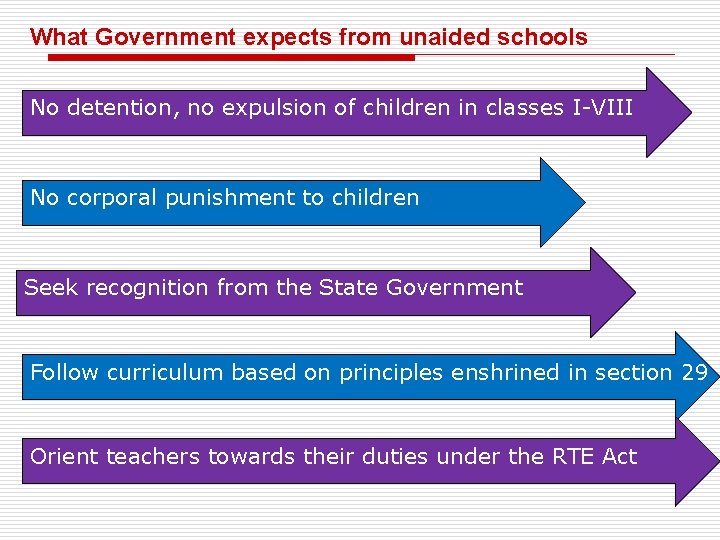 What Government expects from unaided schools

No detention, no expulsion of children in classes I-VIII

No corporal punishment to children

Seek recognition from the State Government

Follow curriculum based on principles enshrined in section 29

Orient teachers towards their duties under the RTE Act